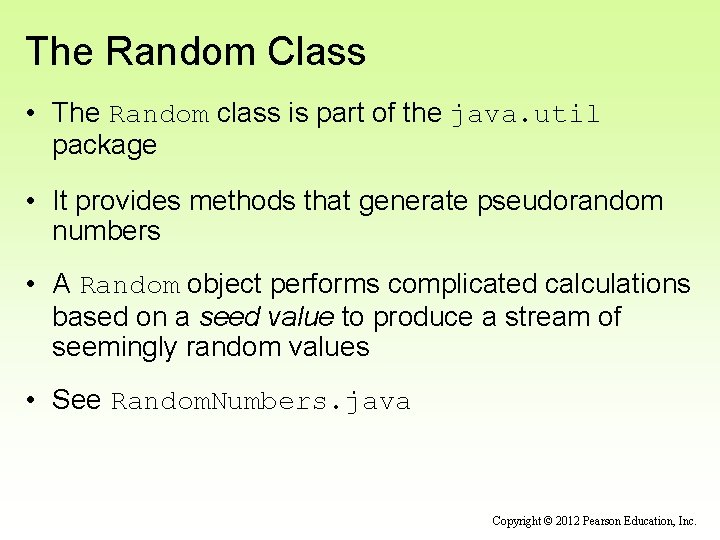 The Random Class

• The Random class is part of the java.util package

• It provides methods that generate pseudorandom numbers

• A Random object performs complicated calculations based on a seed value to produce a stream of seemingly random values

• See RandomNumbers.java

Copyright © 2012 Pearson Education, Inc.